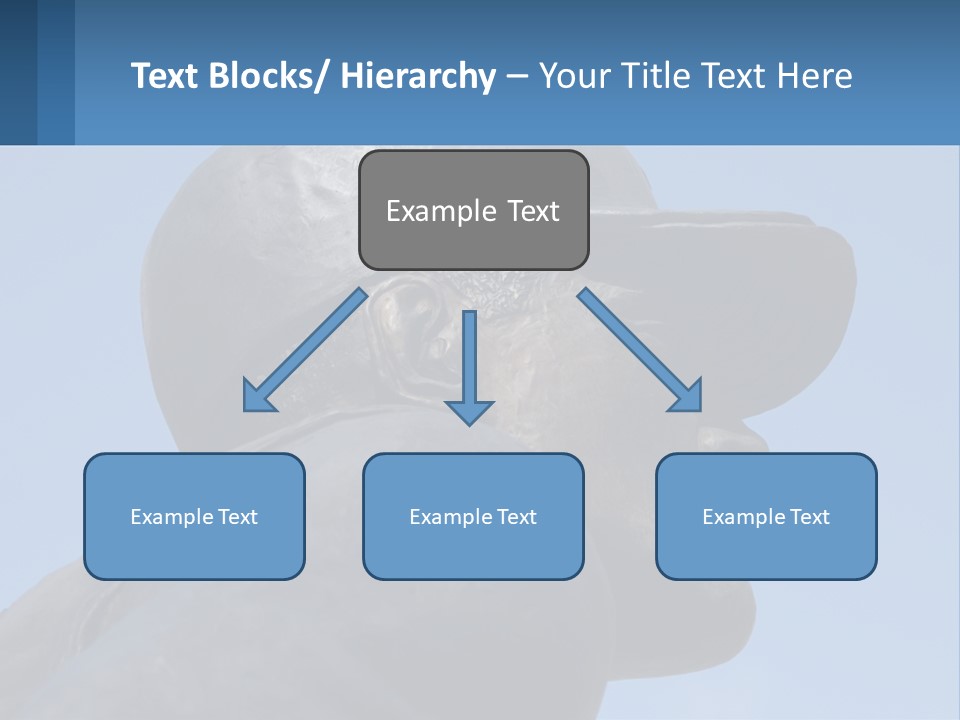 Text Blocks/ Hierarchy – Your Title Text Here

Example Text

Example Text

Example Text

Example Text